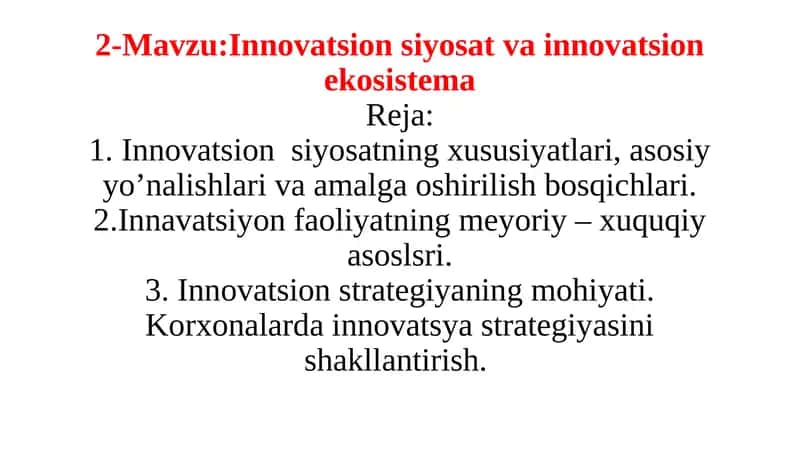 2-Mavzu:Innovatsion siyosat va innovatsion ekosistema

Reja:

1. Innovatsion siyosatning xususiyatlari, asosiy yo’nalishlari va amalga oshirilish bosqichlari.

2.Innavatsiyon faoliyatning meyoriy – xuquqiy asoslsri.

3. Innovatsion strategiyaning mohiyati. Korxonalarda innovatsya strategiyasini shakllantirish.